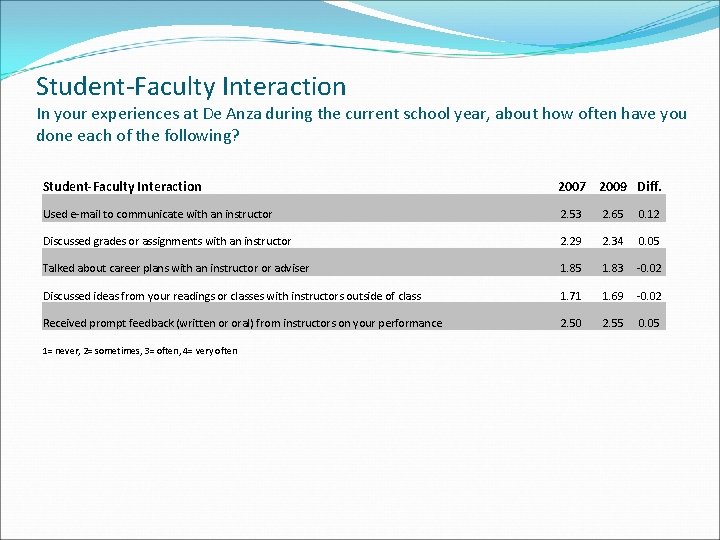 Student-Faculty Interaction
In your experiences at De Anza during the current school year, about how often have you done each of the following?

| Student-Faculty Interaction | 2007 | 2009 | Diff. |
|---|---|---|---|
| Used e-mail to communicate with an instructor | 2.53 | 2.65 | 0.12 |
| Discussed grades or assignments with an instructor | 2.29 | 2.34 | 0.05 |
| Talked about career plans with an instructor or adviser | 1.85 | 1.83 | -0.02 |
| Discussed ideas from your readings or classes with instructors outside of class | 1.71 | 1.69 | -0.02 |
| Received prompt feedback (written or oral) from instructors on your performance | 2.50 | 2.55 | 0.05 |

1= never, 2= sometimes, 3= often, 4= very often